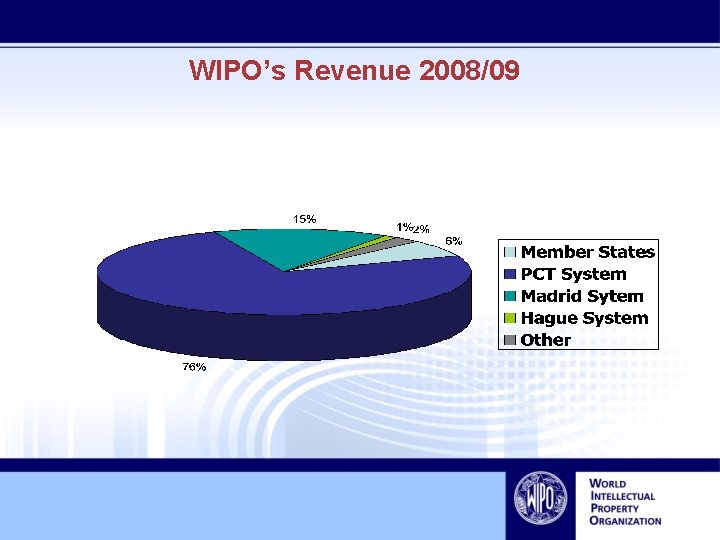 WIPO's Revenue 2008/09

15%

1%

2%

6%

76%

Member States
PCT System
Madrid Sytem
Hague System
Other

WIPO

WORLD
INTELLECTUAL
PROPERTY
ORGANIZATION